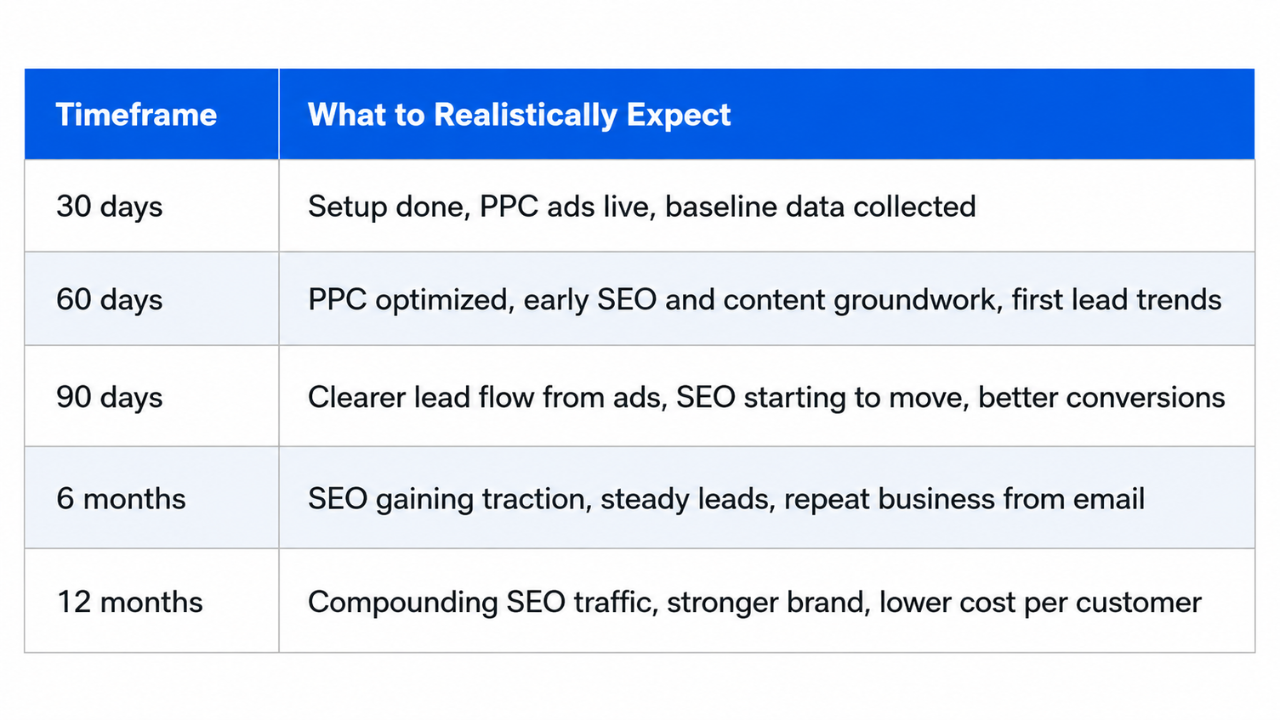 | Timeframe | What to Realistically Expect |
|---|---|
| 30 days | Setup done, PPC ads live, baseline data collected |
| 60 days | PPC optimized, early SEO and content groundwork, first lead trends |
| 90 days | Clearer lead flow from ads, SEO starting to move, better conversions |
| 6 months | SEO gaining traction, steady leads, repeat business from email |
| 12 months | Compounding SEO traffic, stronger brand, lower cost per customer |